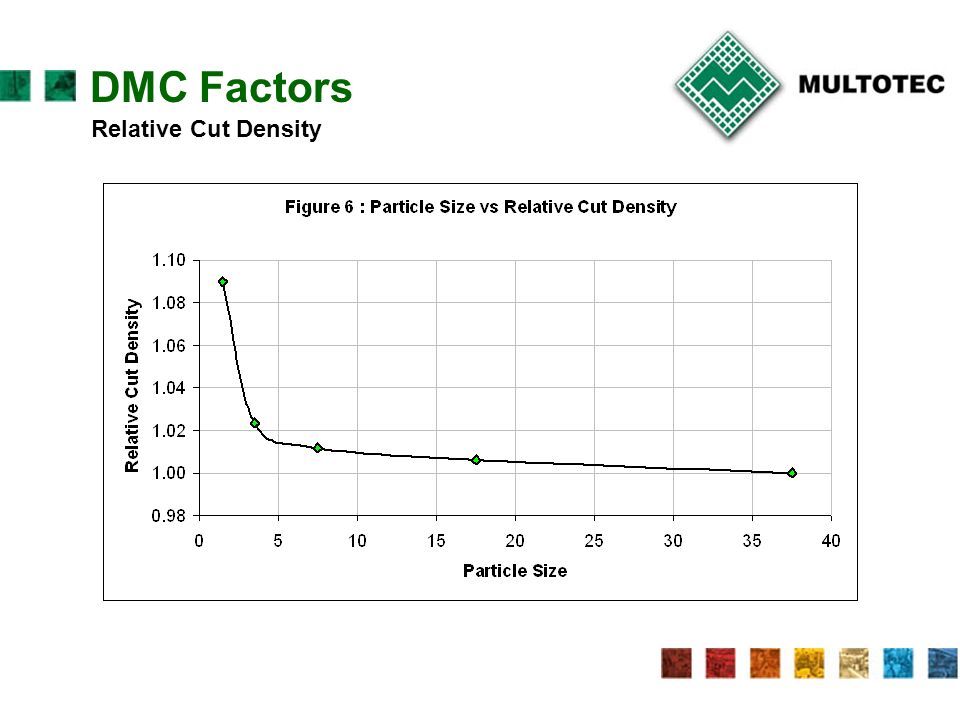 DMC Factors
Relative Cut Density

MULTOTEC

Figure 6 : Particle Size vs Relative Cut Density

Relative Cut Density

1.10
1.08
1.06
1.04
1.02
1.00
0.98

0 5 10 15 20 25 30 35 40

Particle Size